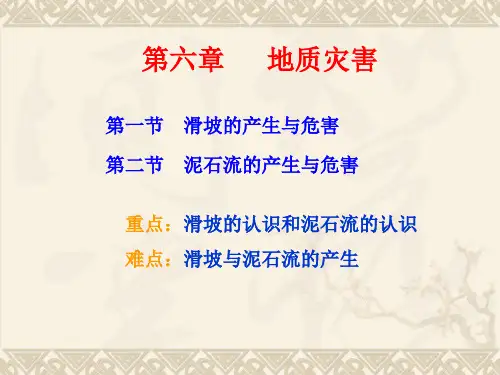 第六章　地质灾害

第一节　滑坡的产生与危害

第二节　泥石流的产生与危害

重点：滑坡的认识和泥石流的认识

难点：滑坡与泥石流的产生